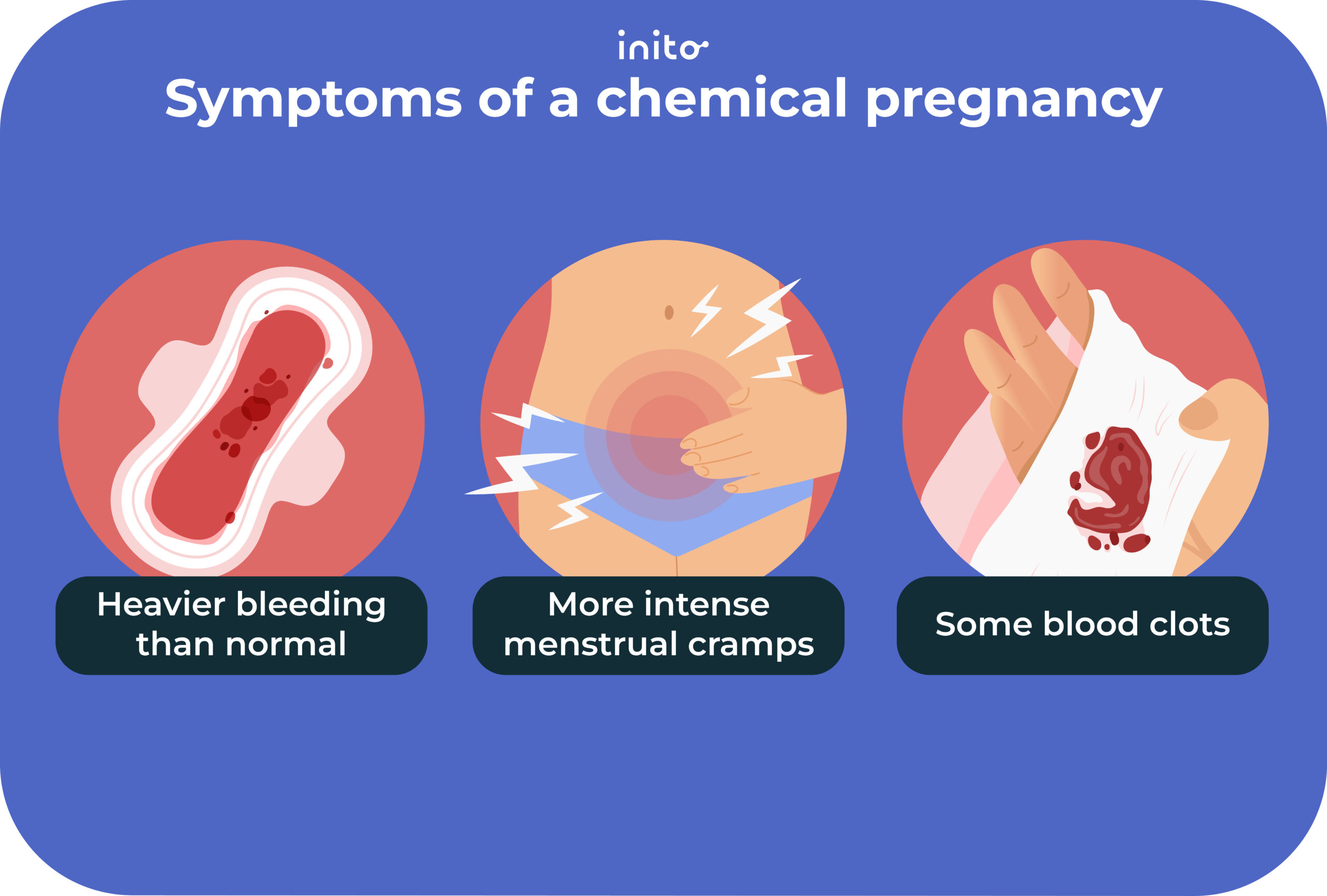 inito

Symptoms of a chemical pregnancy

Heavier bleeding than normal

More intense menstrual cramps

Some blood clots